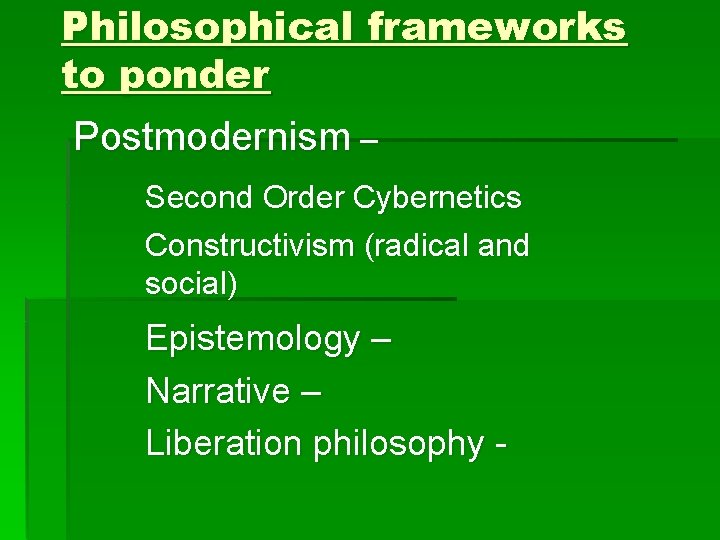 Philosophical frameworks to ponder

Postmodernism –

Second Order Cybernetics

Constructivism (radical and social)

Epistemology –

Narrative –

Liberation philosophy -